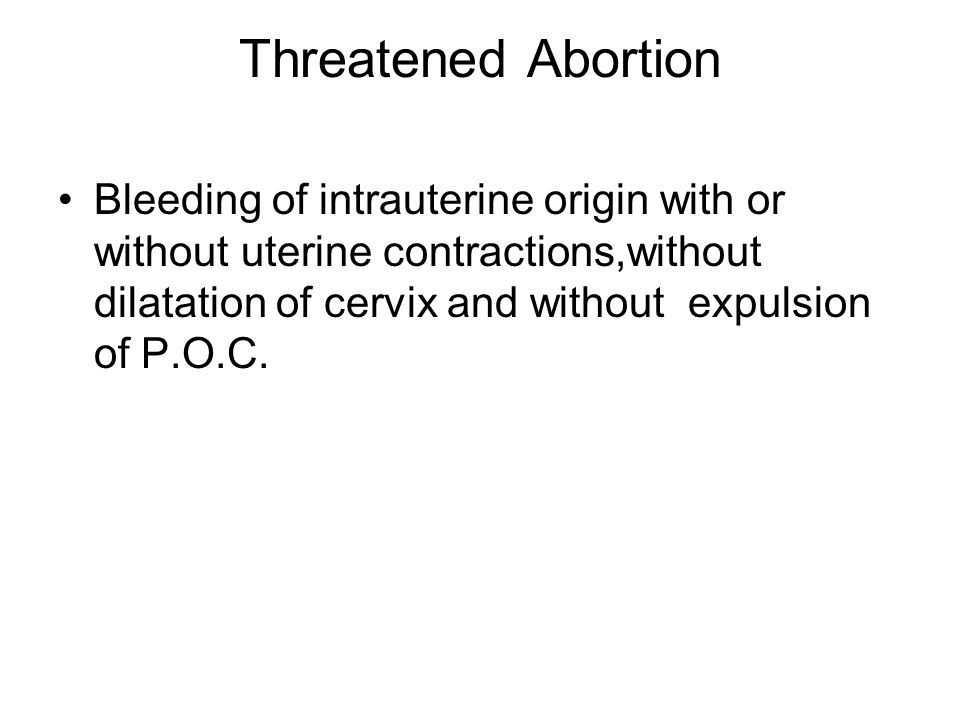 Threatened Abortion

• Bleeding of intrauterine origin with or without uterine contractions,without dilatation of cervix and without expulsion of P.O.C.